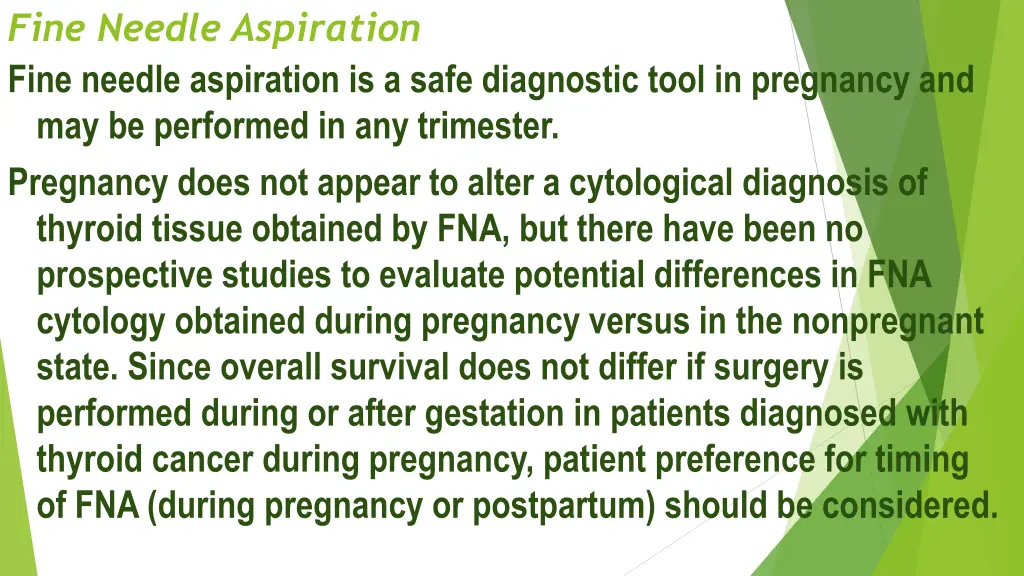 Fine Needle Aspiration

Fine needle aspiration is a safe diagnostic tool in pregnancy and may be performed in any trimester.

Pregnancy does not appear to alter a cytological diagnosis of thyroid tissue obtained by FNA, but there have been no prospective studies to evaluate potential differences in FNA cytology obtained during pregnancy versus in the nonpregnant state. Since overall survival does not differ if surgery is performed during or after gestation in patients diagnosed with thyroid cancer during pregnancy, patient preference for timing of FNA (during pregnancy or postpartum) should be considered.